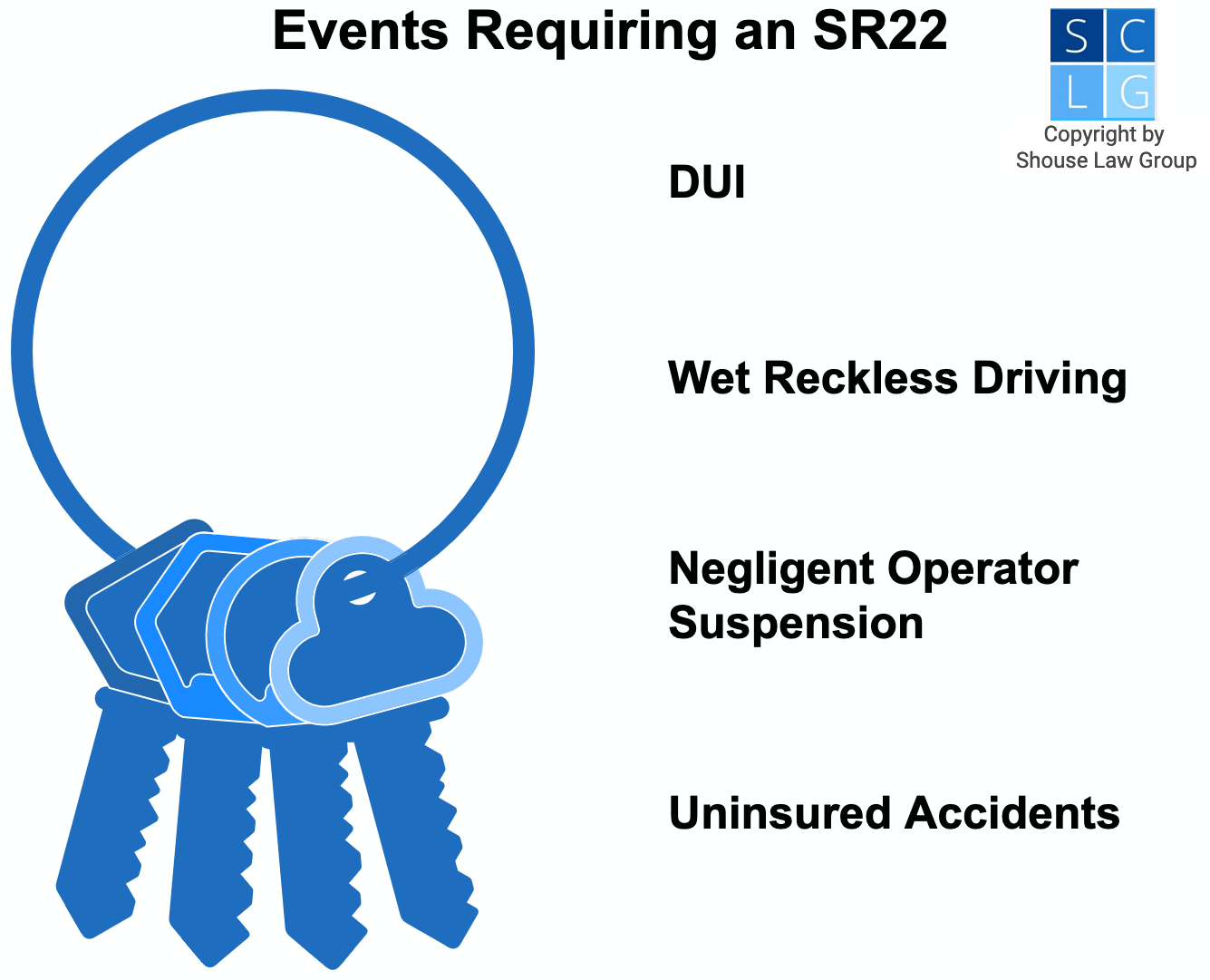 Events Requiring an SR22

S C
L G
Copyright by
Shouse Law Group

DUI

Wet Reckless Driving

Negligent Operator Suspension

Uninsured Accidents